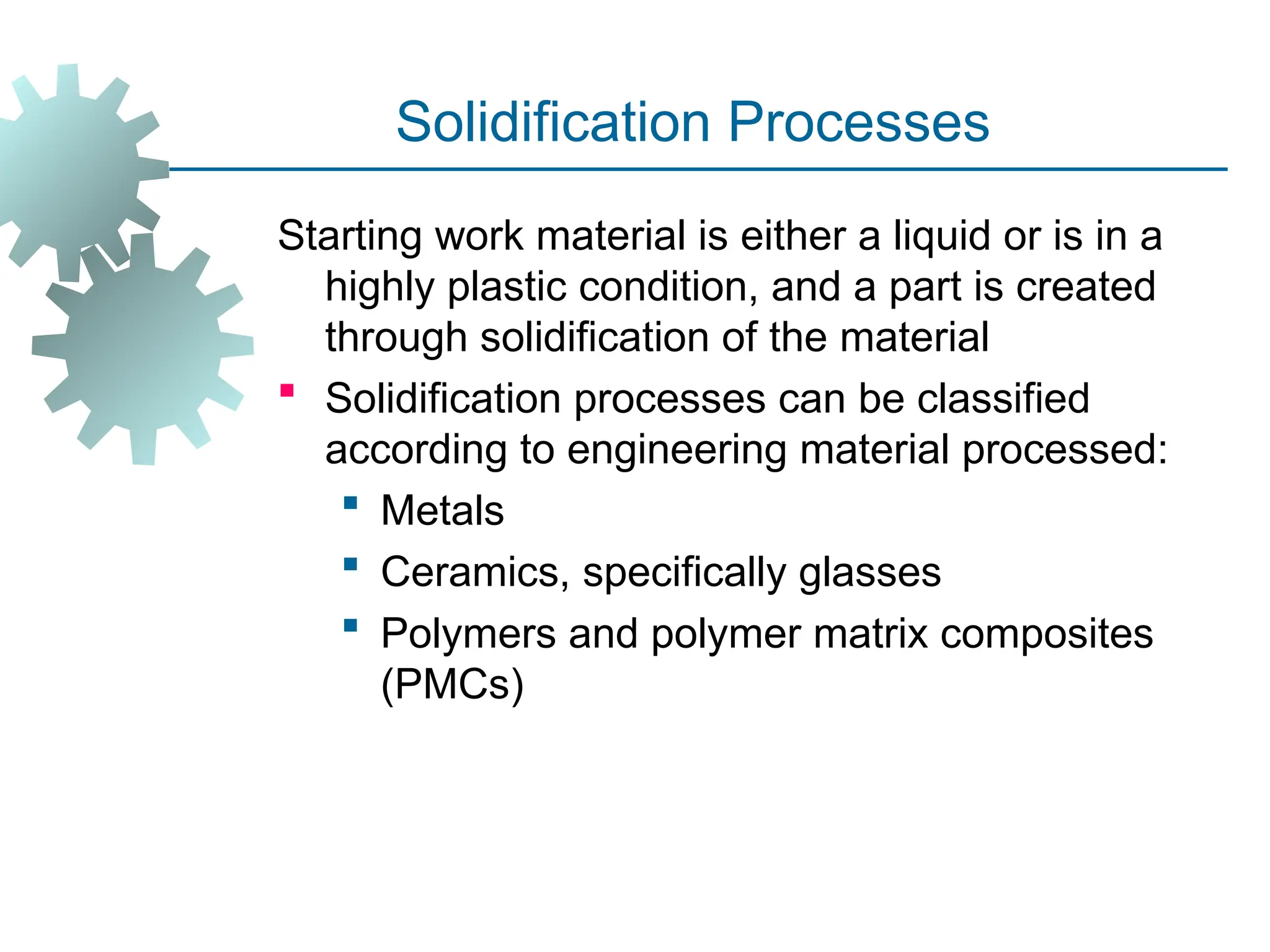 Solidification Processes

Starting work material is either a liquid or is in a highly plastic condition, and a part is created through solidification of the material

- Solidification processes can be classified according to engineering material processed:
  - Metals
  - Ceramics, specifically glasses
  - Polymers and polymer matrix composites (PMCs)